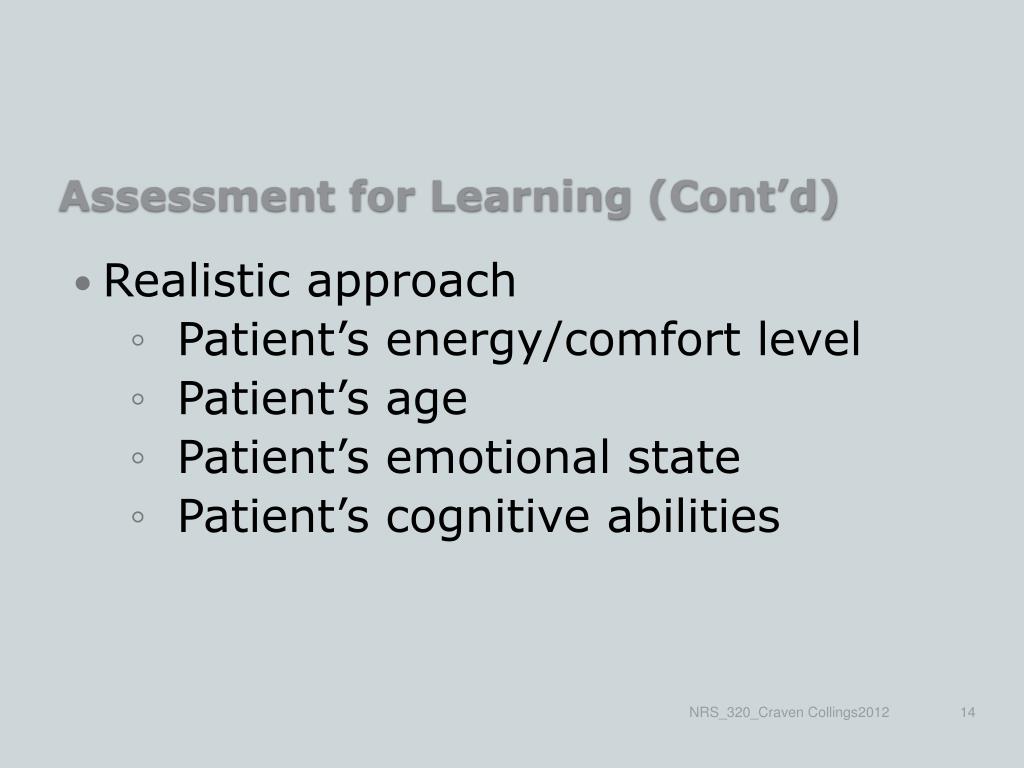 Assessment for Learning (Cont’d)

• Realistic approach
  ◦ Patient’s energy/comfort level
  ◦ Patient’s age
  ◦ Patient’s emotional state
  ◦ Patient’s cognitive abilities

NRS_320_Craven Collings2012

14